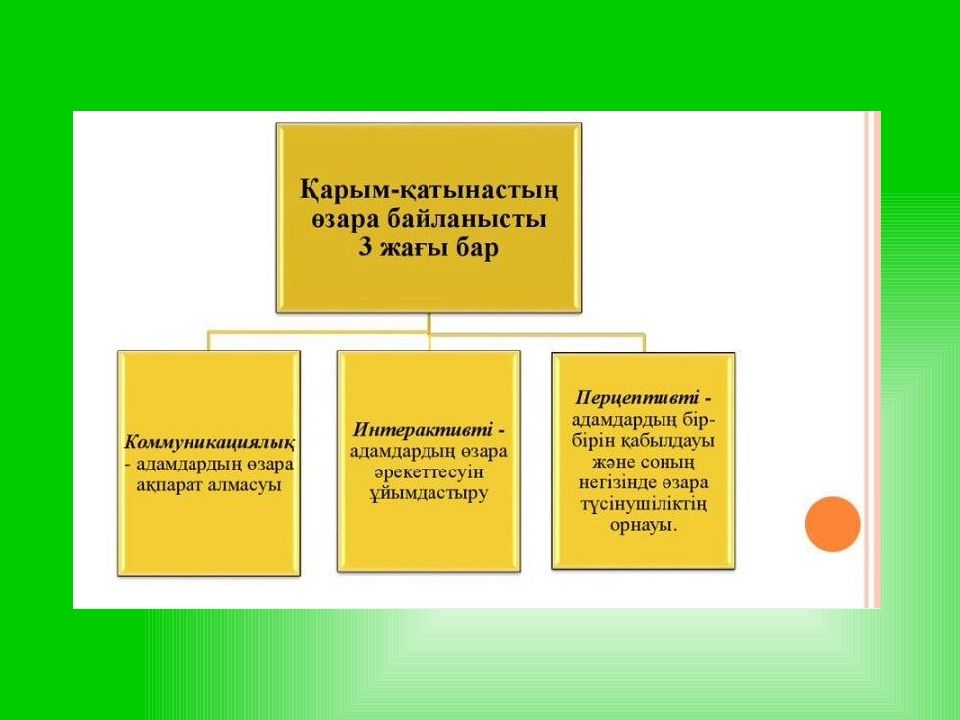 Қарым-қатынастың өзара байланысты 3 жағы бар

Коммуникациялық - адамдардың өзара ақпарат алмасуы

Интерактивті - адамдардың өзара әрекеттесуін ұйымдастыру

Перцептивті - адамдардың бір-бірін қабылдауы және соның негізінде өзара түсінушіліктің орнауы.